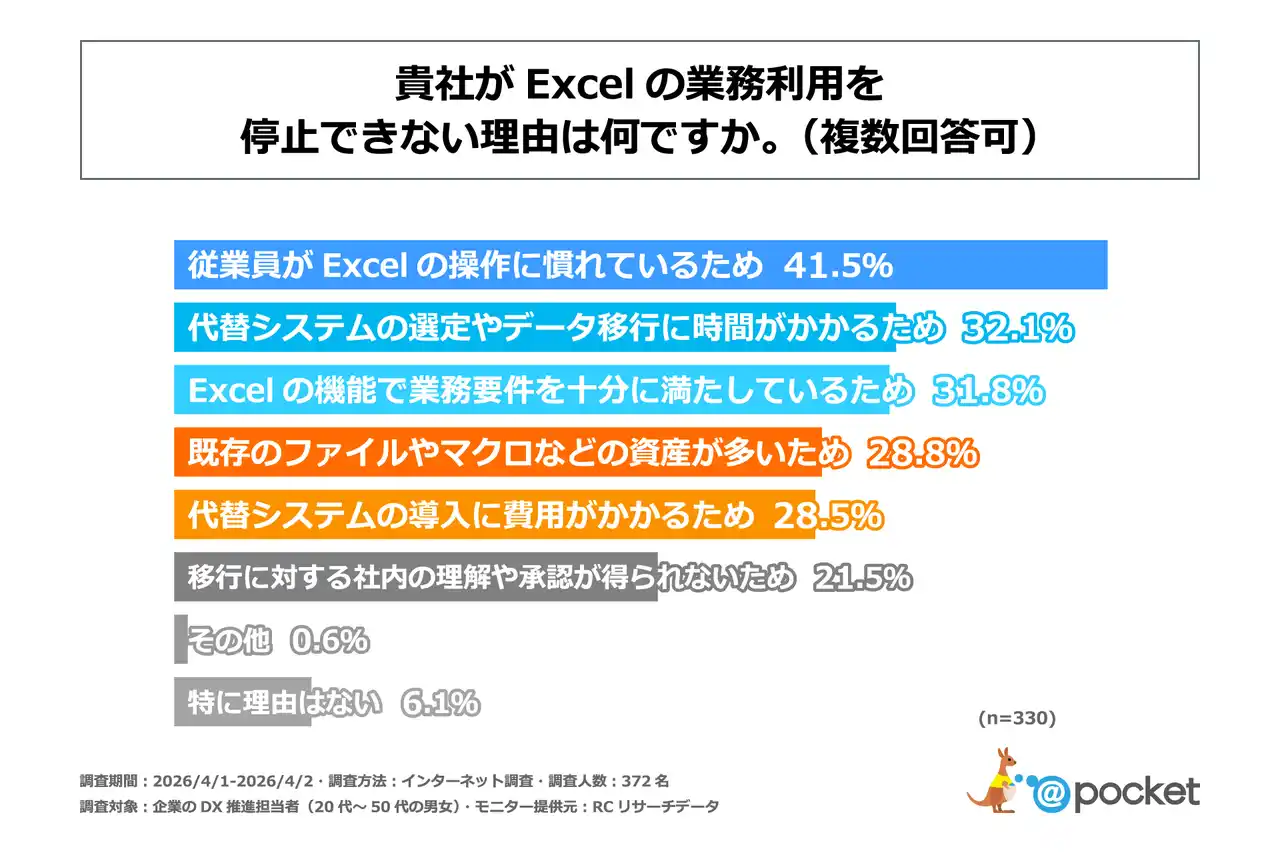 貴社が Excel の業務利用を
停止できない理由は何ですか。（複数回答可）

従業員が Excel の操作に慣れているため 41.5%

代替システムの選定やデータ移行に時間がかかるため 32.1%

Excel の機能で業務要件を十分に満たしているため 31.8%

既存のファイルやマクロなどの資産が多いため 28.8%

代替システムの導入に費用がかかるため 28.5%

移行に対する社内の理解や承認が得られないため 21.5%

その他 0.6%

特に理由はない 6.1%

(n=330)

調査期間：2026/4/1-2026/4/2・調査方法：インターネット調査・調査人数：372 名
調査対象：企業の DX 推進担当者（20 代～ 50 代の男女）・モニター提供元：RC リサーチデータ

@pocket